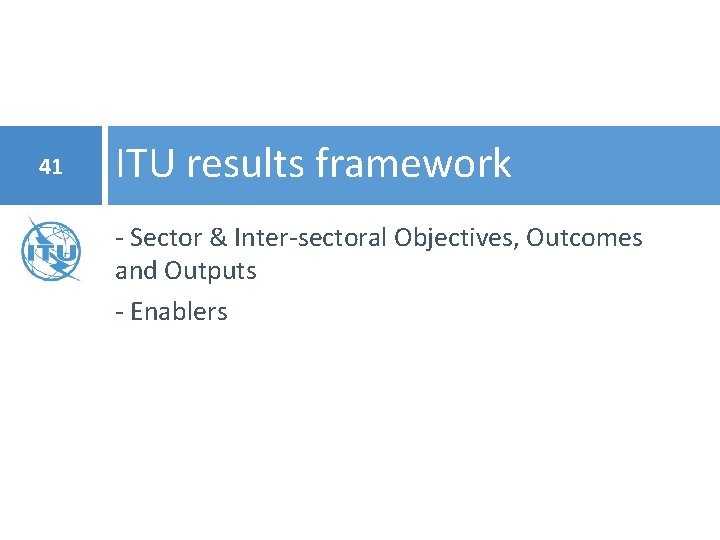 41

ITU results framework

ITU

- Sector & Inter-sectoral Objectives, Outcomes and Outputs

- Enablers